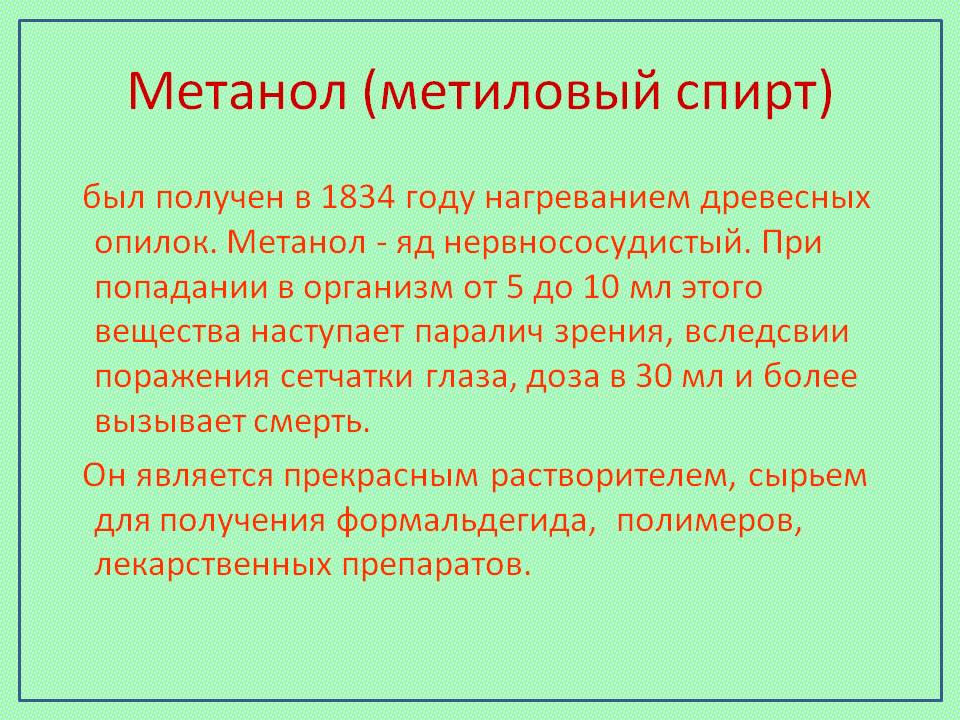 Метанол (метиловый спирт)

был получен в 1834 году нагреванием древесных опилок. Метанол - яд нервнососудистый. При попадании в организм от 5 до 10 мл этого вещества наступает паралич зрения, вследсвии поражения сетчатки глаза, доза в 30 мл и более вызывает смерть.

Он является прекрасным растворителем, сырьем для получения формальдегида, полимеров, лекарственных препаратов.